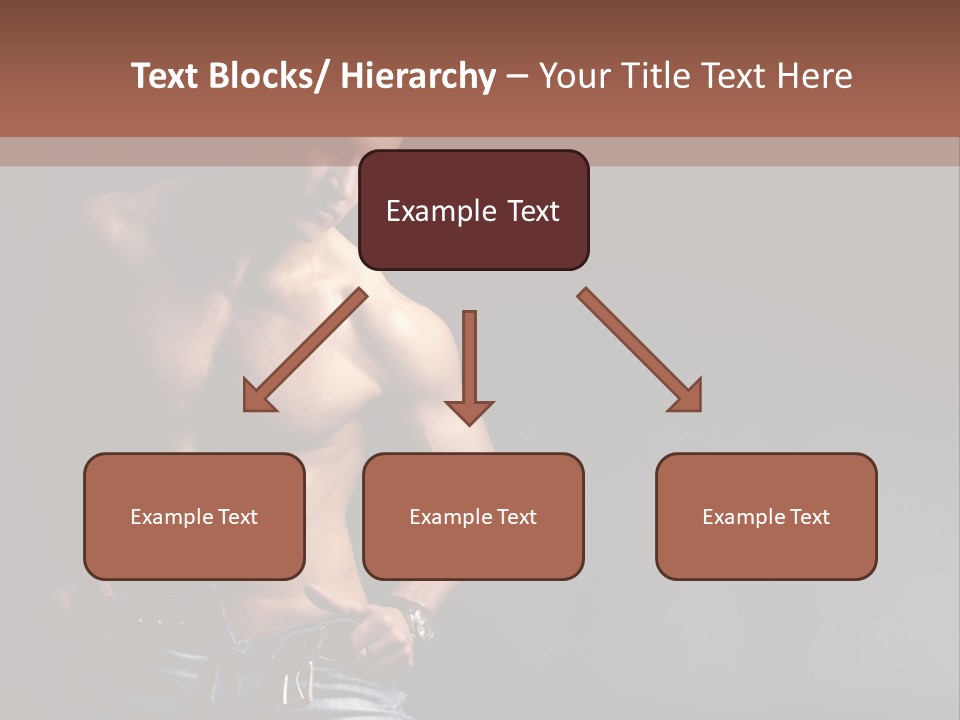 Text Blocks/ Hierarchy – Your Title Text Here

Example Text

Example Text

Example Text

Example Text